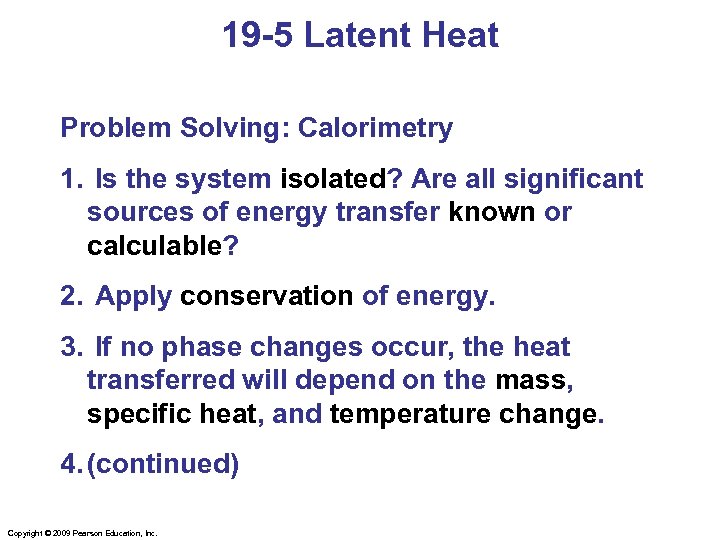 19-5 Latent Heat

Problem Solving: Calorimetry

1. Is the system isolated? Are all significant sources of energy transfer known or calculable?

2. Apply conservation of energy.

3. If no phase changes occur, the heat transferred will depend on the mass, specific heat, and temperature change.

4. (continued)

Copyright © 2009 Pearson Education, Inc.